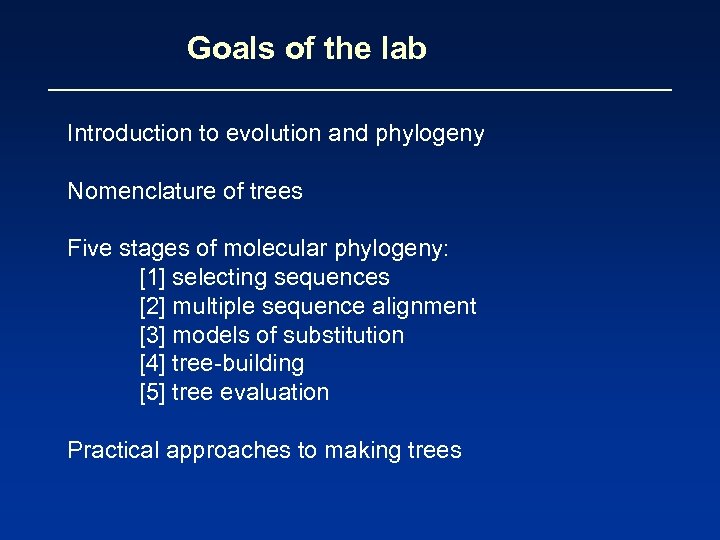 Goals of the lab

Introduction to evolution and phylogeny

Nomenclature of trees

Five stages of molecular phylogeny:
[1] selecting sequences
[2] multiple sequence alignment
[3] models of substitution
[4] tree-building
[5] tree evaluation

Practical approaches to making trees